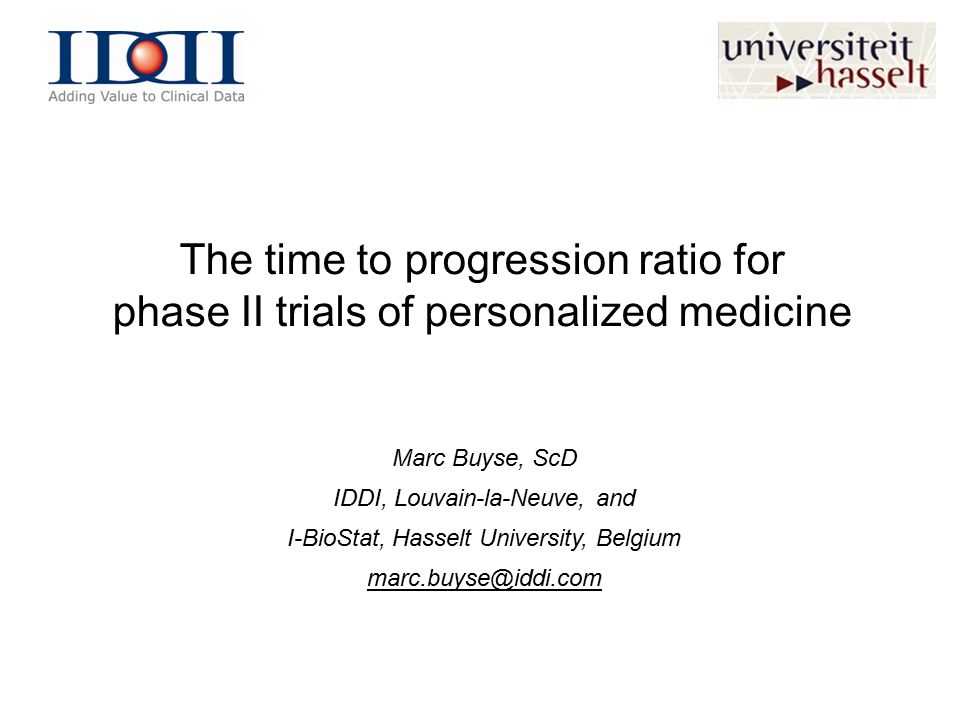 IDDI
Adding Value to Clinical Data

universiteit hasselt

The time to progression ratio for phase II trials of personalized medicine

Marc Buyse, ScD
IDDI, Louvain-la-Neuve, and
I-BioStat, Hasselt University, Belgium
marc.buyse@iddi.com